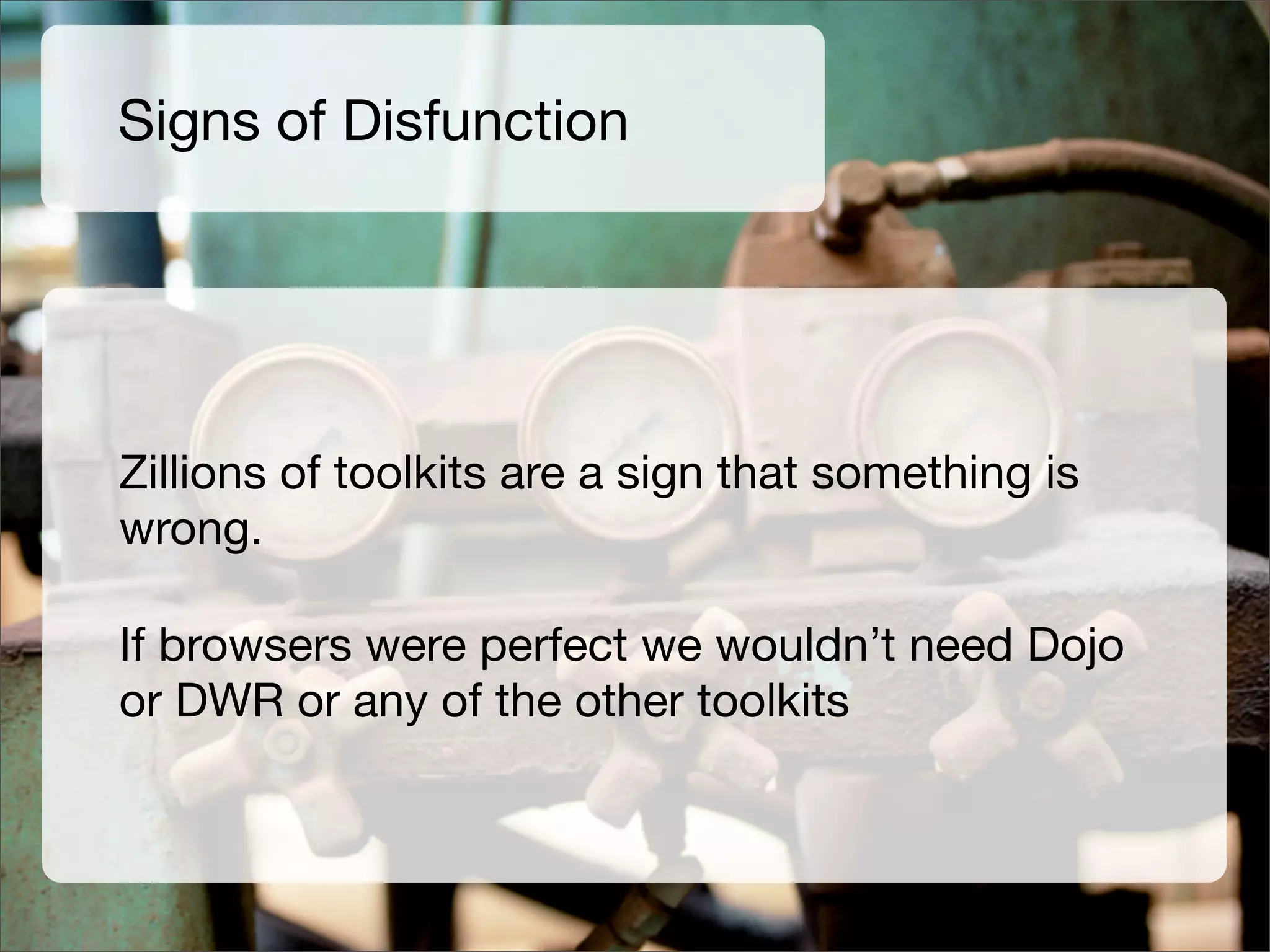 Signs of Disfunction

Zillions of toolkits are a sign that something is wrong.

If browsers were perfect we wouldn’t need Dojo or DWR or any of the other toolkits